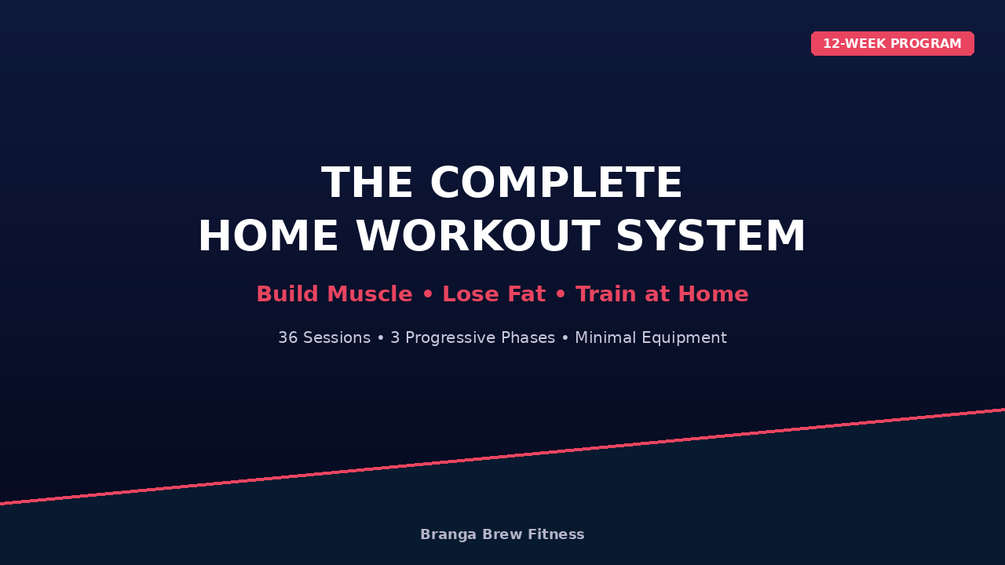 12-WEEK PROGRAM

THE COMPLETE
HOME WORKOUT SYSTEM

Build Muscle • Lose Fat • Train at Home

36 Sessions • 3 Progressive Phases • Minimal Equipment

Branga Brew Fitness